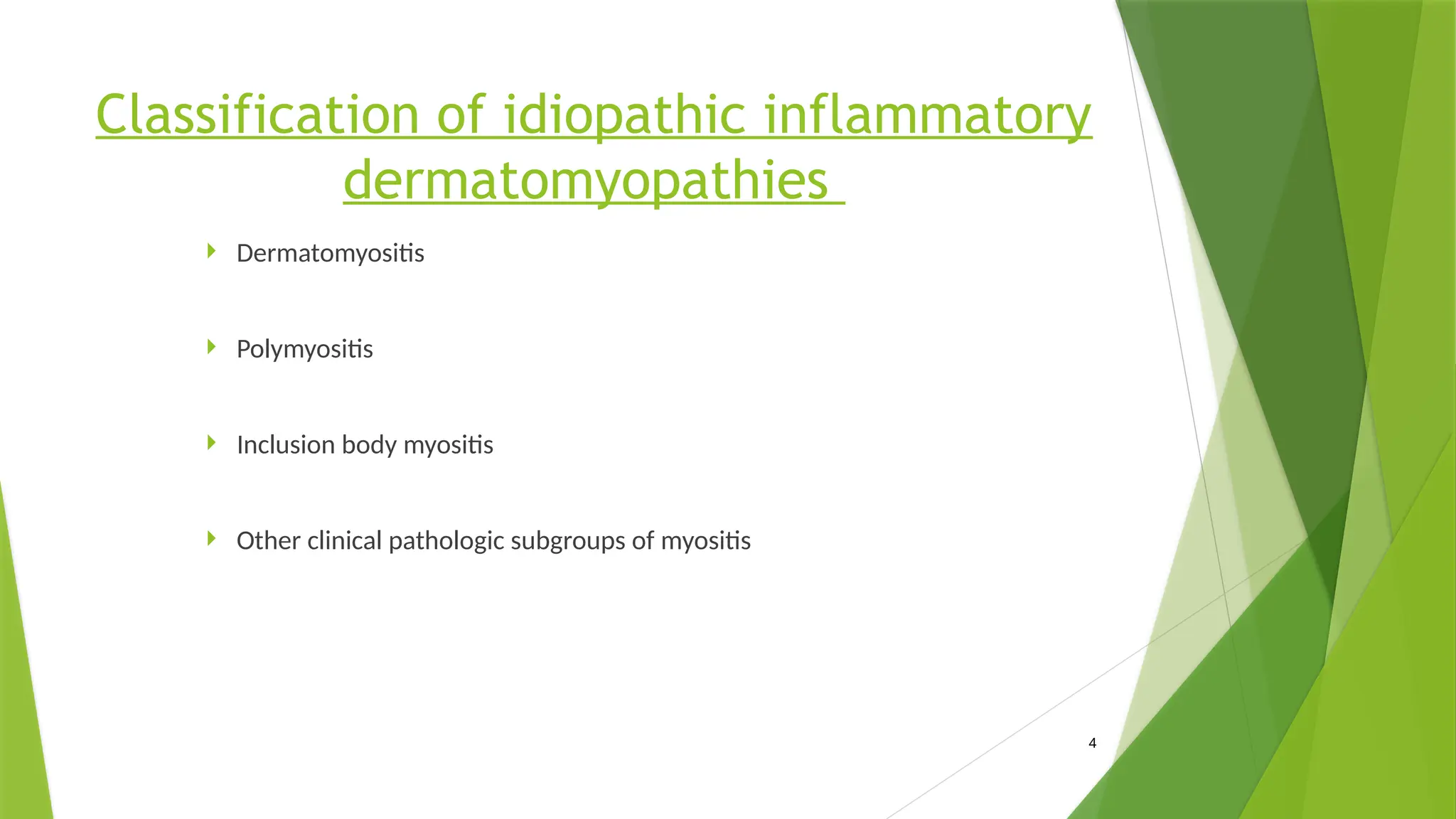 Classification of idiopathic inflammatory dermatomyopathies

Dermatomyositis

Polymyositis

Inclusion body myositis

Other clinical pathologic subgroups of myositis

4